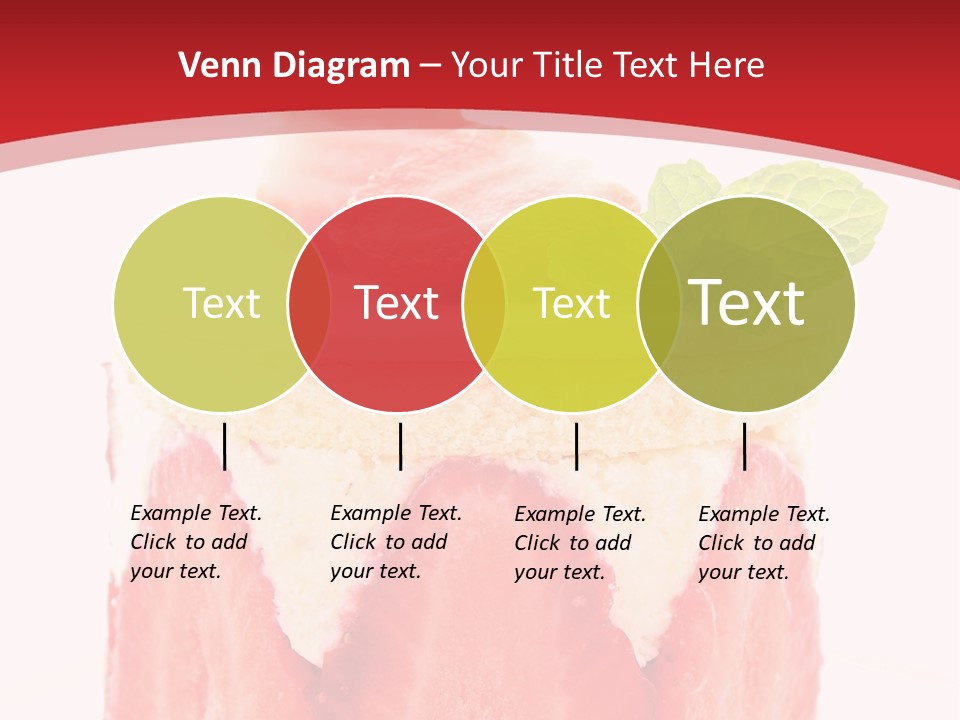 Venn Diagram – Your Title Text Here

Text

Text

Text

Text

Example Text. Click to add your text.

Example Text. Click to add your text.

Example Text. Click to add your text.

Example Text. Click to add your text.